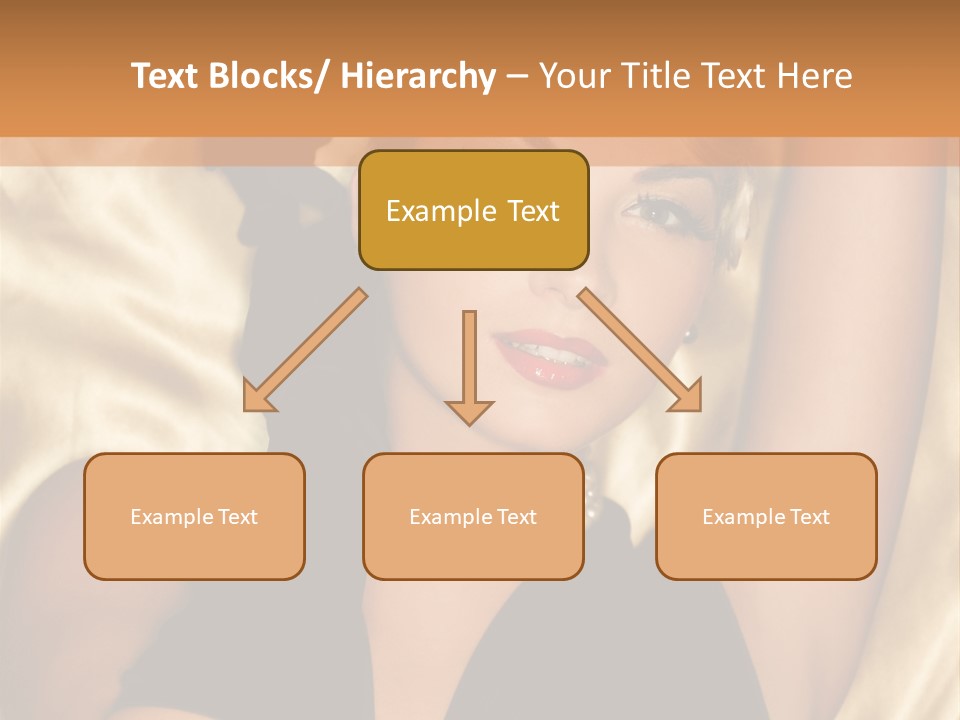 Text Blocks/ Hierarchy – Your Title Text Here

Example Text

Example Text

Example Text

Example Text